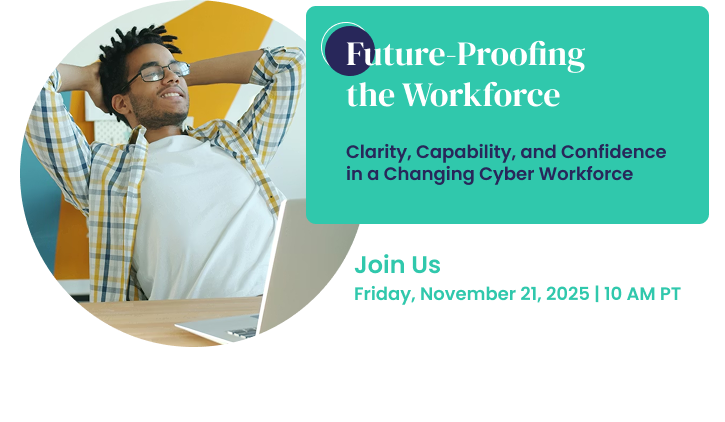 Future-Proofing the Workforce

Clarity, Capability, and Confidence in a Changing Cyber Workforce

Join Us
Friday, November 21, 2025 | 10 AM PT